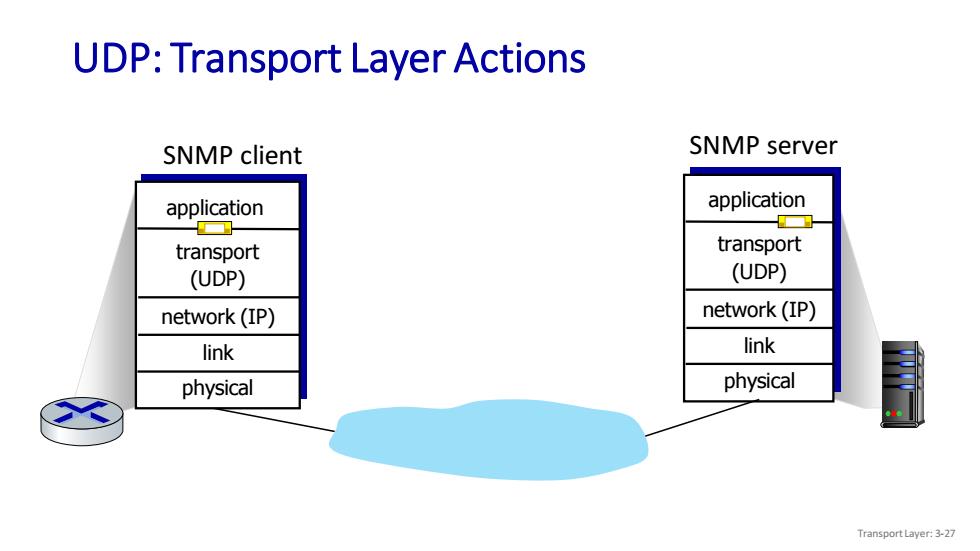 UDP: Transport Layer Actions

SNMP client

application

transport (UDP)

network (IP)

link

physical

SNMP server

application

transport (UDP)

network (IP)

link

physical

Transport Layer: 3-27